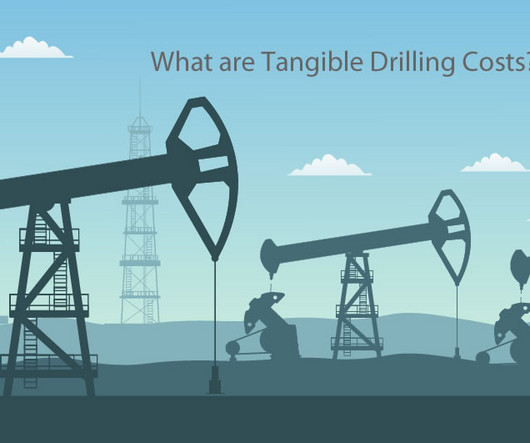 What are Tangible Drilling Costs?